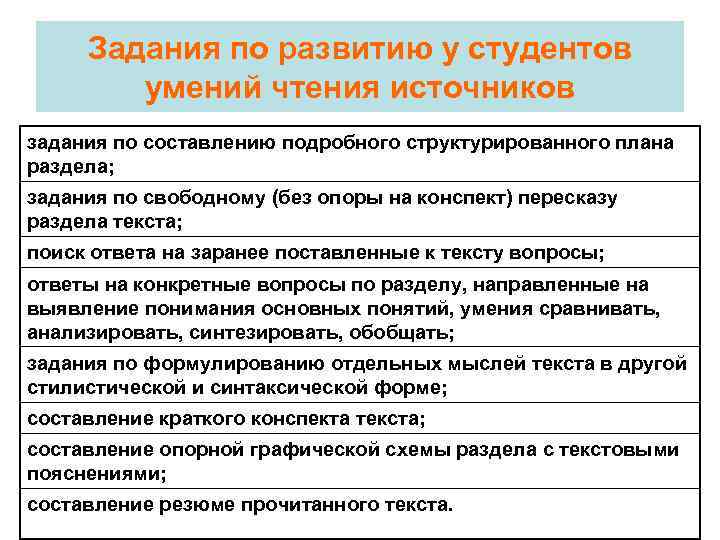 Задания по развитию у студентов умений чтения источников

| задания по составлению подробного структурированного плана раздела; |
|---|
| задания по свободному (без опоры на конспект) пересказу раздела текста; |
| поиск ответа на заранее поставленные к тексту вопросы; |
| ответы на конкретные вопросы по разделу, направленные на выявление понимания основных понятий, умения сравнивать, анализировать, синтезировать, обобщать; |
| задания по формулированию отдельных мыслей текста в другой стилистической и синтаксической форме; |
| составление краткого конспекта текста; |
| составление опорной графической схемы раздела с текстовыми пояснениями; |
| составление резюме прочитанного текста. |